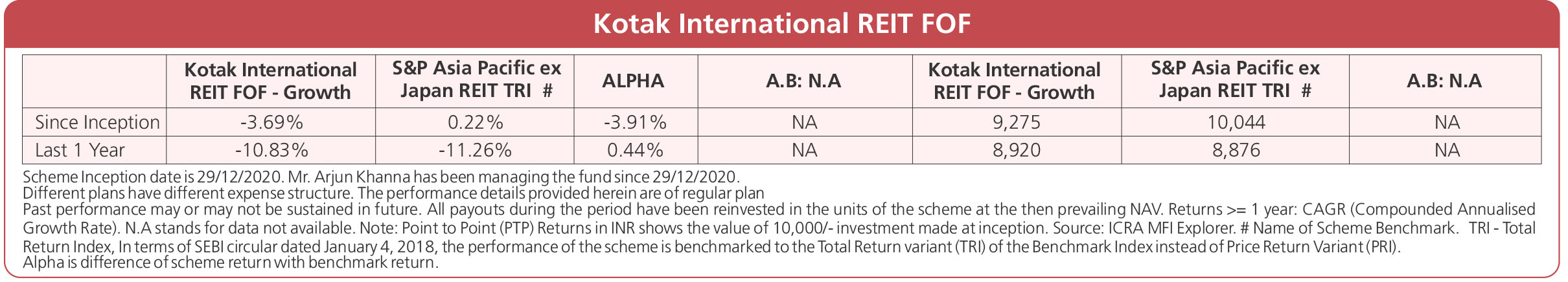 Kotak International REIT FOF

| | Kotak International REIT FOF - Growth | S&P Asia Pacific ex Japan REIT TRI # | ALPHA | A.B: N.A | Kotak International REIT FOF - Growth | S&P Asia Pacific ex Japan REIT TRI # | A.B: N.A |
|---|---|---|---|---|---|---|---|
| Since Inception | -3.69% | 0.22% | -3.91% | NA | 9,275 | 10,044 | NA |
| Last 1 Year | -10.83% | -11.26% | 0.44% | NA | 8,920 | 8,876 | NA |

Scheme Inception date is 29/12/2020. Mr. Arjun Khanna has been managing the fund since 29/12/2020.
Different plans have different expense structure. The performance details provided herein are of regular plan
Past performance may or may not be sustained in future. All payouts during the period have been reinvested in the units of the scheme at the then prevailing NAV. Returns >= 1 year: CAGR (Compounded Annualised Growth Rate). N.A stands for data not available. Note: Point to Point (PTP) Returns in INR shows the value of 10,000/- investment made at inception. Source: ICRA MFI Explorer. # Name of Scheme Benchmark. TRI - Total Return Index, In terms of SEBI circular dated January 4, 2018, the performance of the scheme is benchmarked to the Total Return variant (TRI) of the Benchmark Index instead of Price Return Variant (PRI).
Alpha is difference of scheme return with benchmark return.